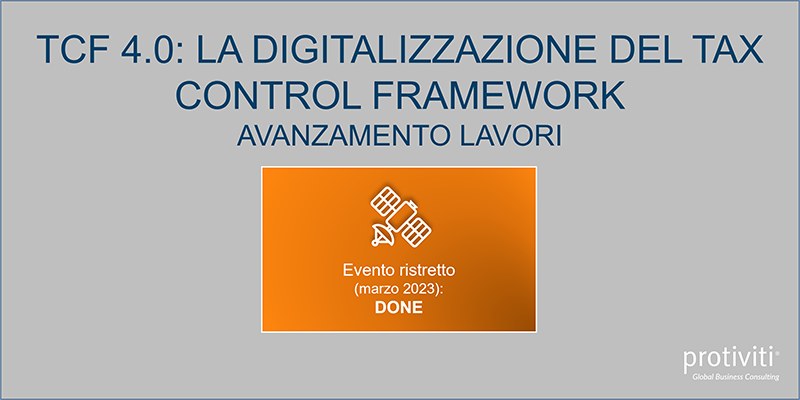 TCF 4.0: LA DIGITALIZZAZIONE DEL TAX CONTROL FRAMEWORK
AVANZAMENTO LAVORI

Evento ristretto
(marzo 2023):
DONE

protiviti®
Global Business Consulting